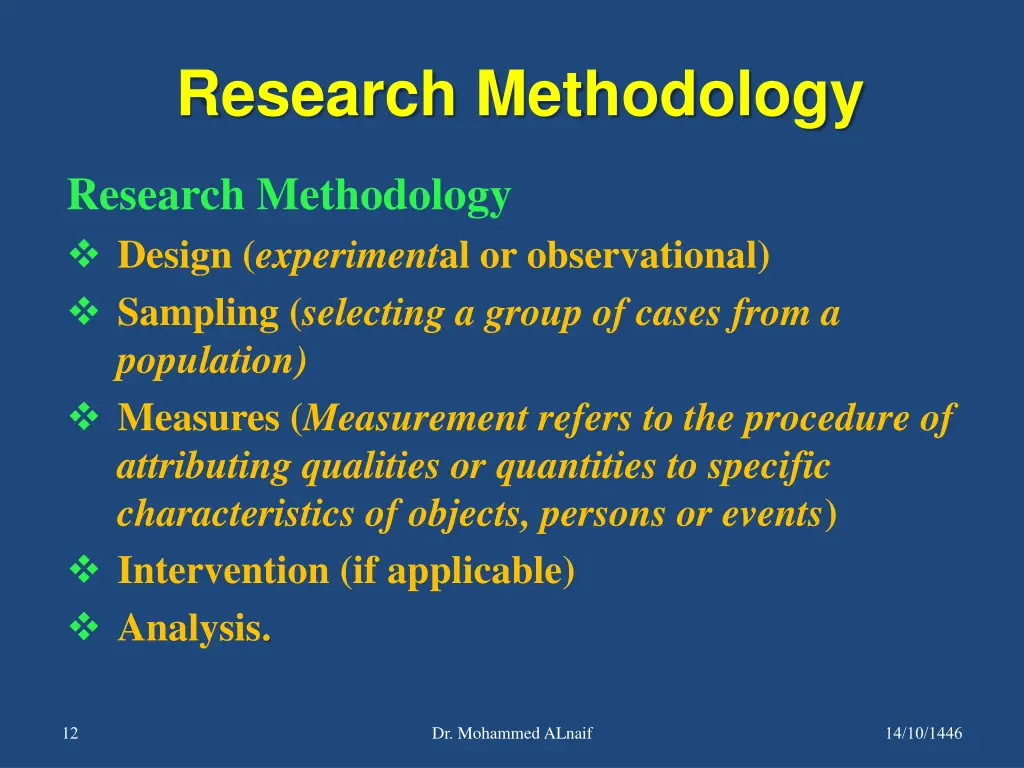 Research Methodology

Research Methodology

❖ Design (experimental or observational)

❖ Sampling (selecting a group of cases from a population)

❖ Measures (Measurement refers to the procedure of attributing qualities or quantities to specific characteristics of objects, persons or events)

❖ Intervention (if applicable)

❖ Analysis.

12

Dr. Mohammed ALnaif

14/10/1446